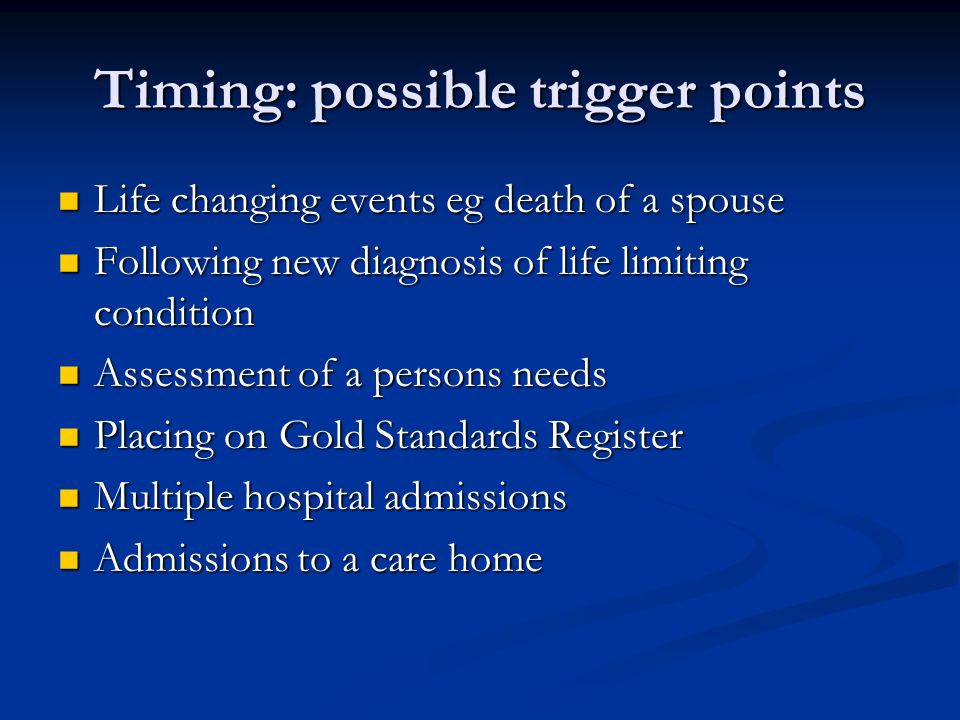 Timing: possible trigger points

- Life changing events eg death of a spouse
- Following new diagnosis of life limiting condition
- Assessment of a persons needs
- Placing on Gold Standards Register
- Multiple hospital admissions
- Admissions to a care home